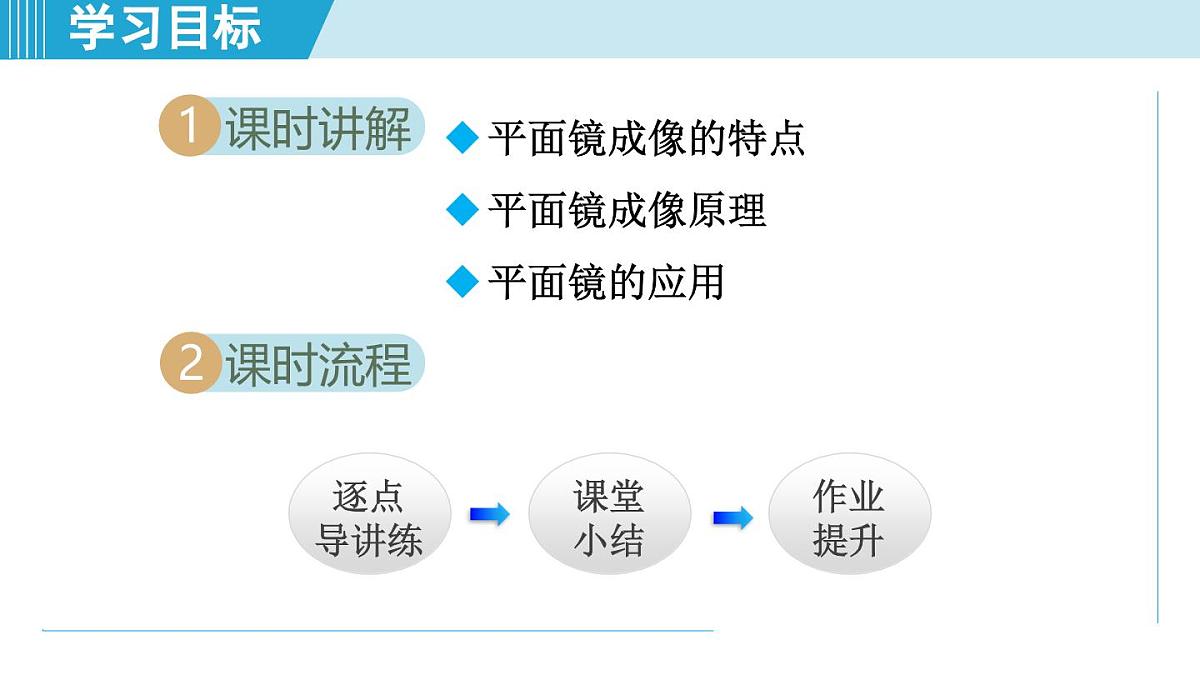 学习目标

1 课时讲解

◆ 平面镜成像的特点

◆ 平面镜成像原理

◆ 平面镜的应用

2 课时流程

逐点导讲练

课堂小结

作业提升